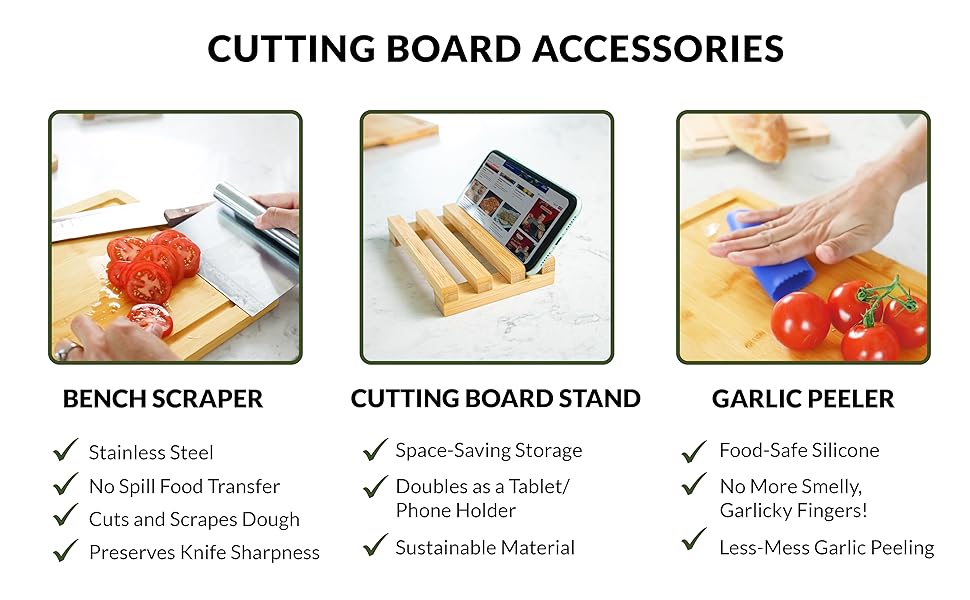 CUTTING BOARD ACCESSORIES

BENCH SCRAPER

✓ Stainless Steel
✓ No Spill Food Transfer
✓ Cuts and Scrapes Dough
✓ Preserves Knife Sharpness

CUTTING BOARD STAND

✓ Space-Saving Storage
✓ Doubles as a Tablet/ Phone Holder
✓ Sustainable Material

GARLIC PEELER

✓ Food-Safe Silicone
✓ No More Smelly, Garlicky Fingers!
✓ Less-Mess Garlic Peeling